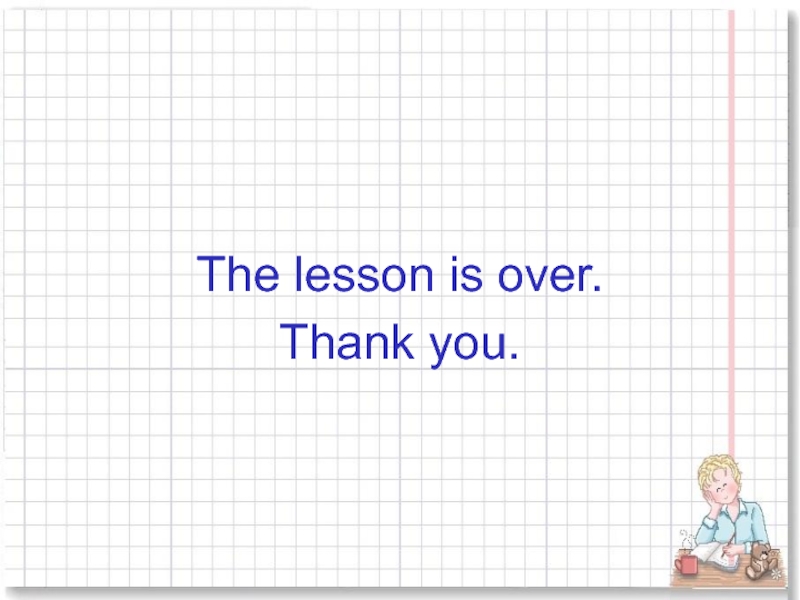 The lesson is over.
Thank you.